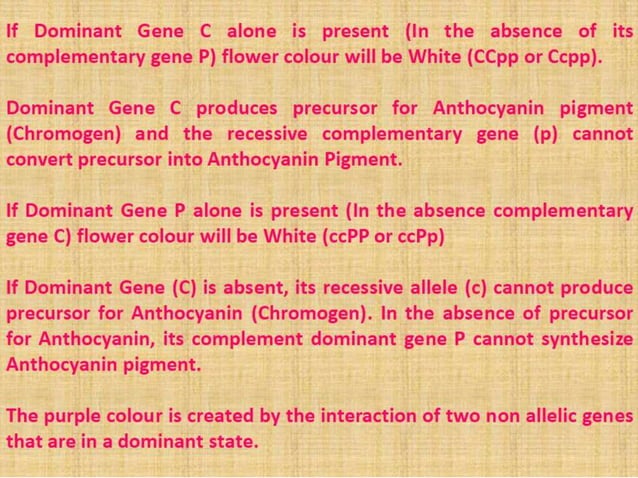 If Dominant Gene C alone is present (In the absence of its complementary gene P) flower colour will be White (CCpp or Ccpp).

Dominant Gene C produces precursor for Anthocyanin pigment (Chromogen) and the recessive complementary gene (p) cannot convert precursor into Anthocyanin Pigment.

If Dominant Gene P alone is present (In the absence complementary gene C) flower colour will be White (ccPP or ccPp)

If Dominant Gene (C) is absent, its recessive allele (c) cannot produce precursor for Anthocyanin (Chromogen). In the absence of precursor for Anthocyanin, its complement dominant gene P cannot synthesize Anthocyanin pigment.

The purple colour is created by the interaction of two non allelic genes that are in a dominant state.